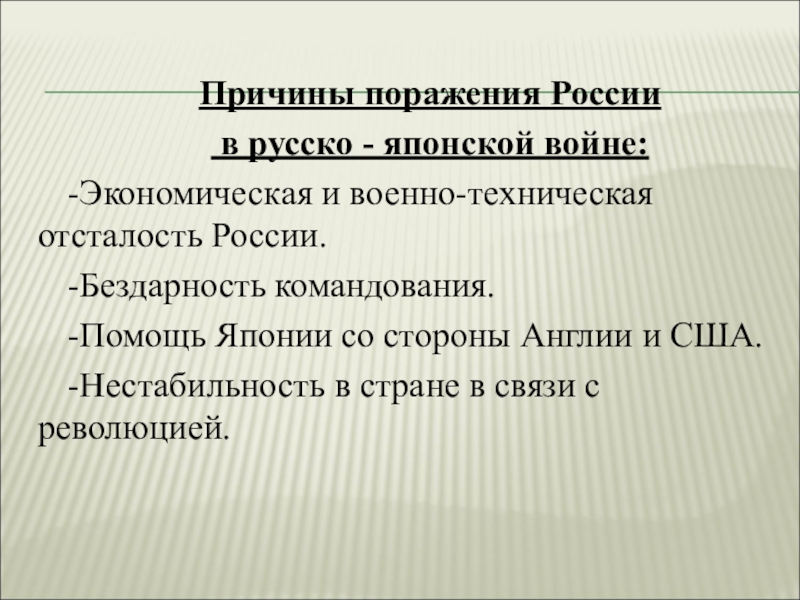 Причины поражения России
в русско - японской войне:

-Экономическая и военно-техническая отсталость России.

-Бездарность командования.

-Помощь Японии со стороны Англии и США.

-Нестабильность в стране в связи с революцией.